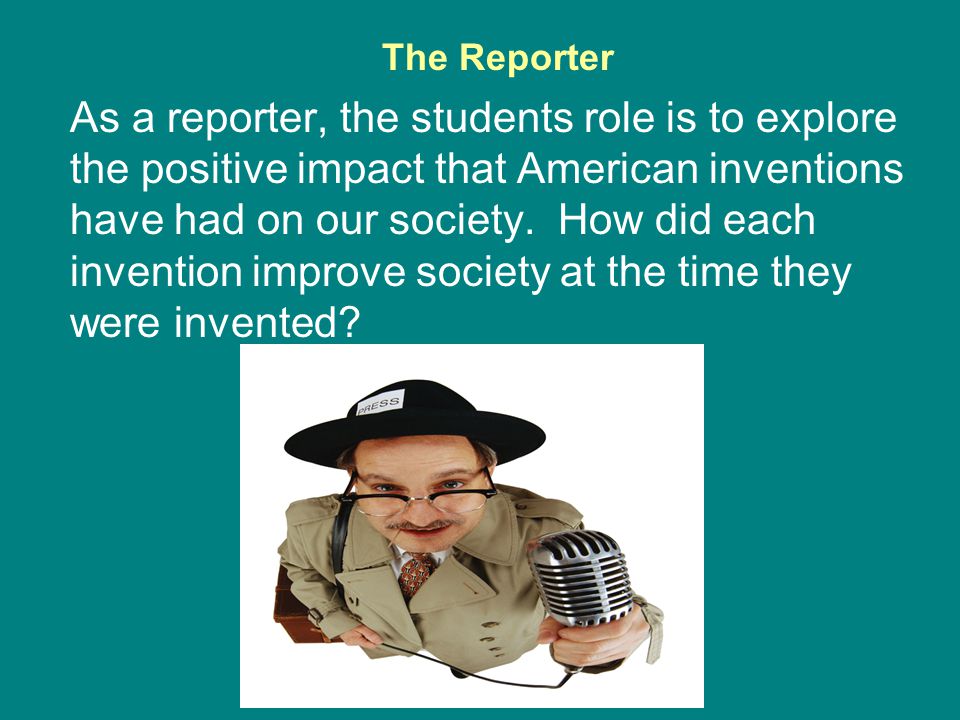 The Reporter

As a reporter, the students role is to explore the positive impact that American inventions have had on our society. How did each invention improve society at the time they were invented?

PRESS